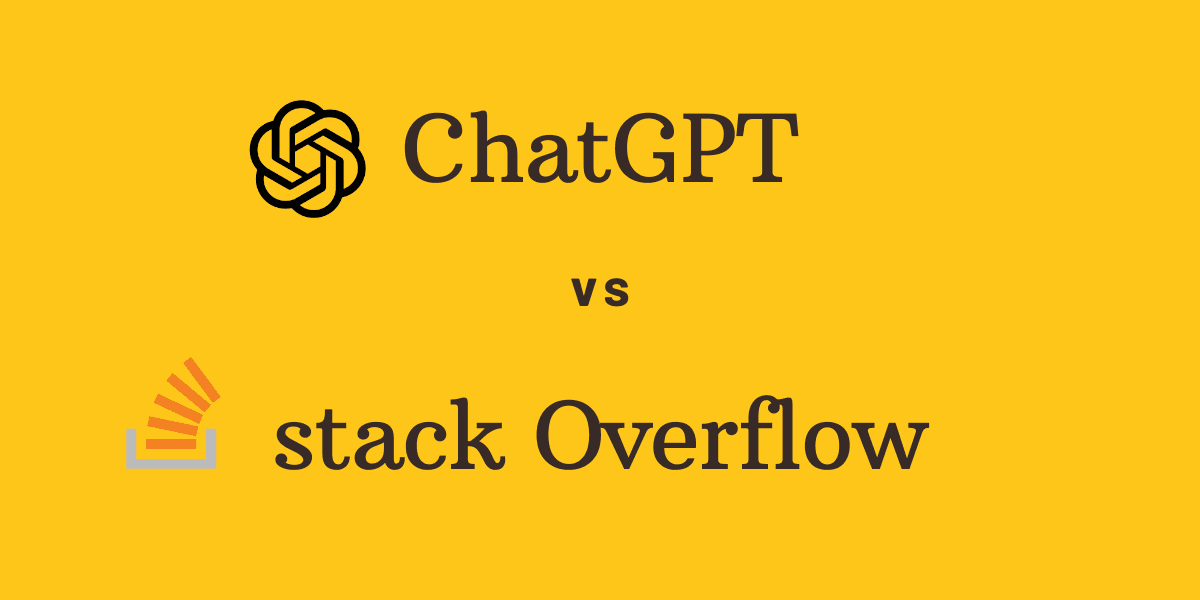 ChatGPT

vs

stack Overflow